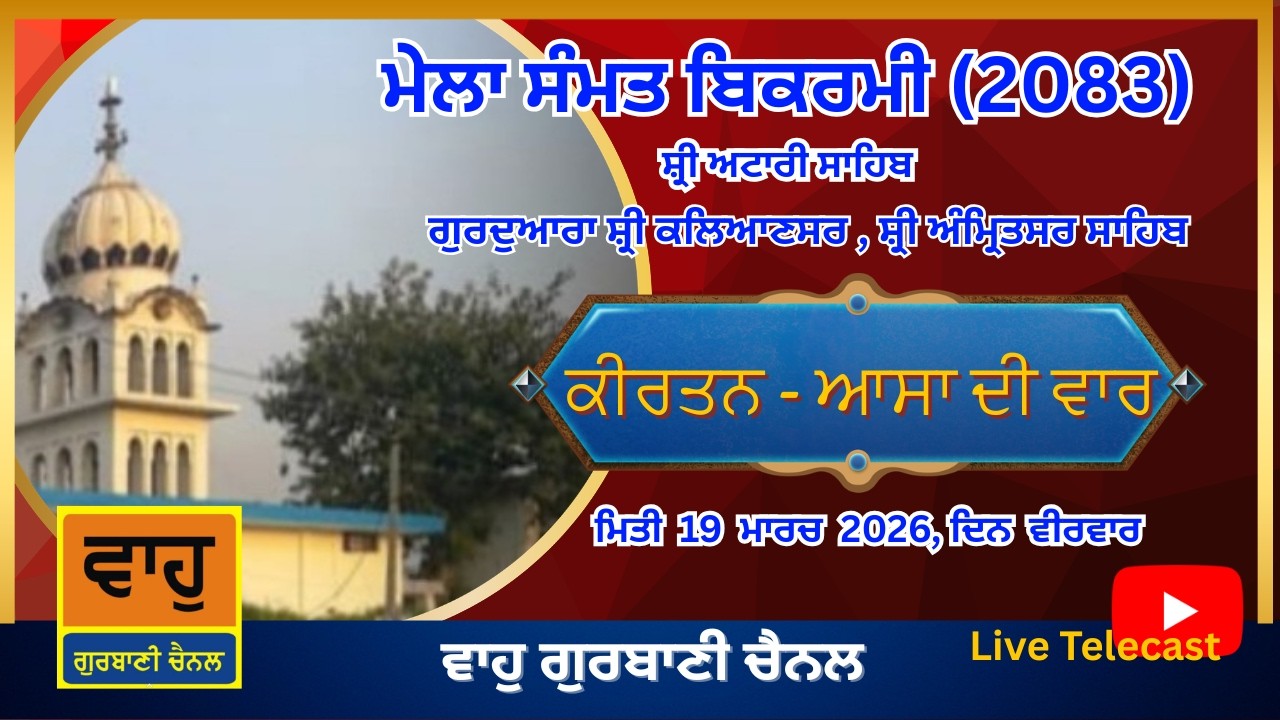 ਮੇਲਾ ਸੰਮਤ ਬਿਕਰਮੀ (2083)

ਸ਼੍ਰੀ ਅਟਾਰੀ ਸਾਹਿਬ

ਗੁਰਦੁਆਰਾ ਸ਼੍ਰੀ ਕਲਿਆਣਸਰ , ਸ਼੍ਰੀ ਅੰਮ੍ਰਿਤਸਰ ਸਾਹਿਬ

ਕੀਰਤਨ - ਆਸਾ ਦੀ ਵਾਰ

ਮਿਤੀ 19 ਮਾਰਚ 2026, ਦਿਨ ਵੀਰਵਾਰ

ਵਾਹੁ

ਗੁਰਬਾਣੀ ਚੈਨਲ

ਵਾਹੁ ਗੁਰਬਾਣੀ ਚੈਨਲ

Live Telecast